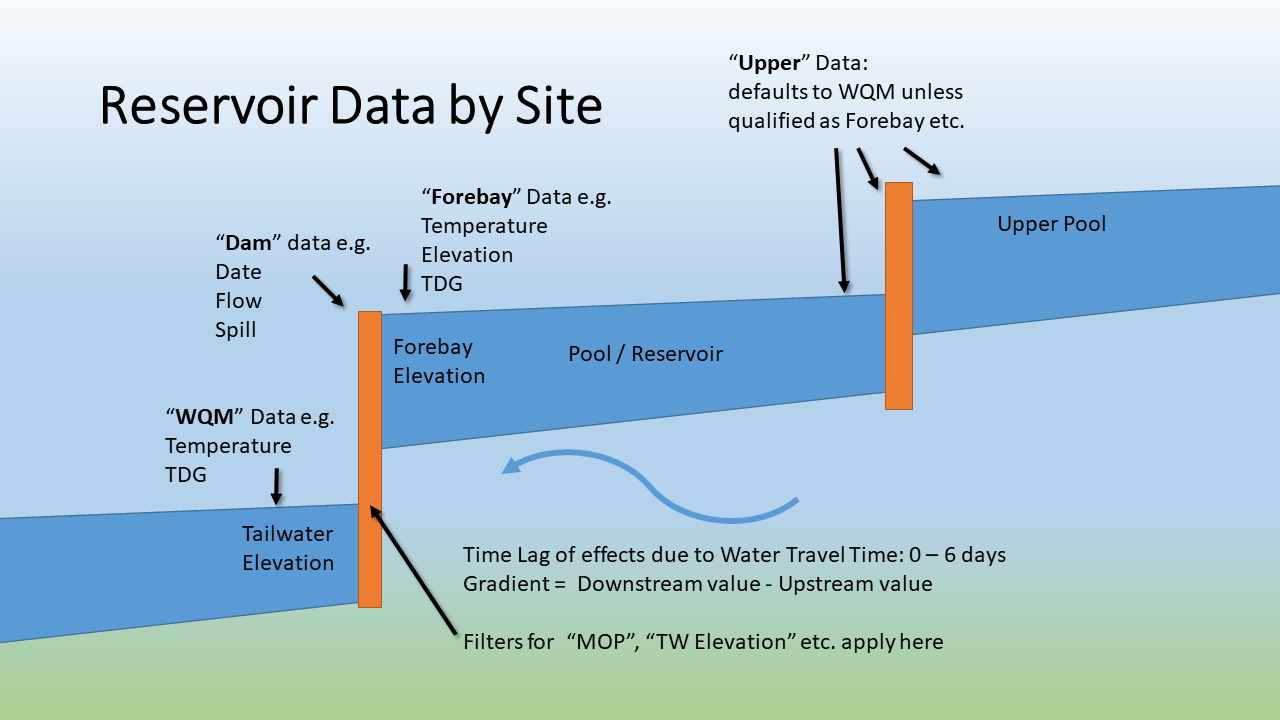 Reservoir Data by Site

"Upper" Data:
defaults to WQM unless qualified as Forebay etc.

"Forebay" Data e.g.
Temperature
Elevation
TDG

"Dam" data e.g.
Date
Flow
Spill

Upper Pool

Forebay
Elevation

Pool / Reservoir

"WQM" Data e.g.
Temperature
TDG

Tailwater
Elevation

Time Lag of effects due to Water Travel Time: 0 – 6 days
Gradient = Downstream value - Upstream value

Filters for "MOP", "TW Elevation" etc. apply here